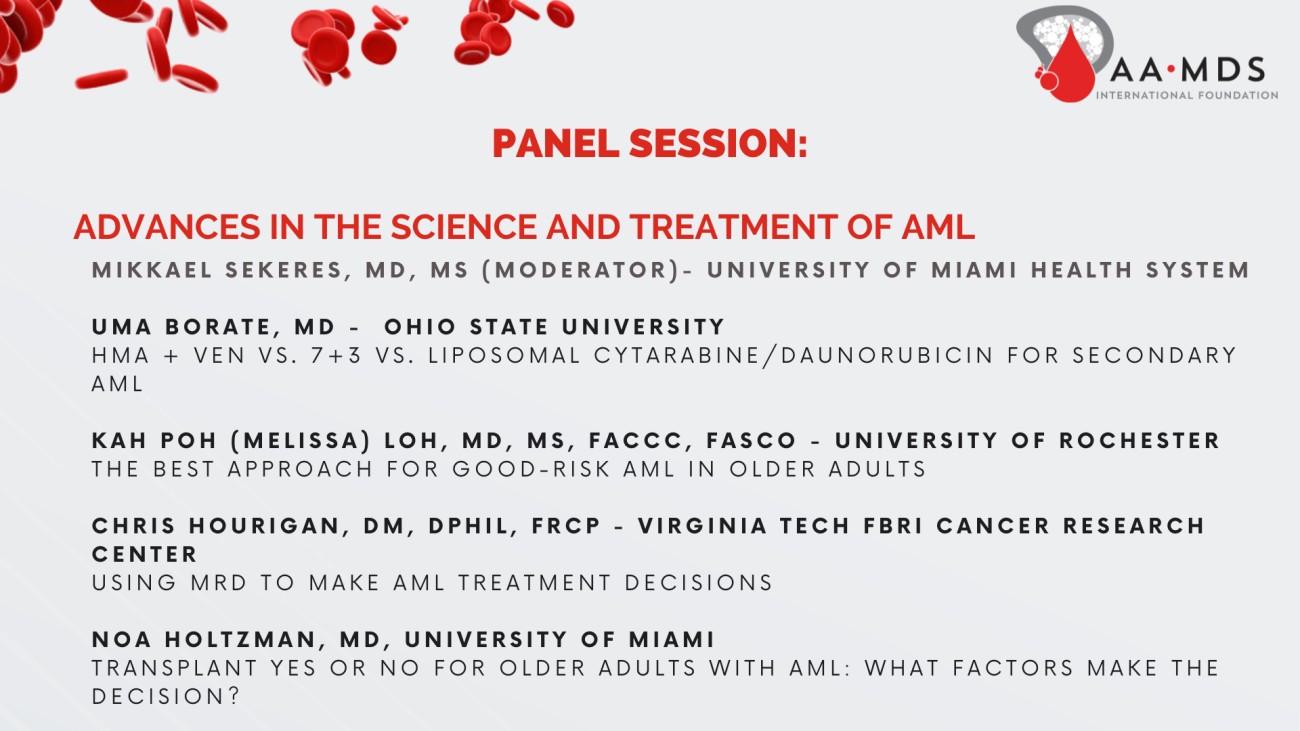 AA·MDS
INTERNATIONAL FOUNDATION

PANEL SESSION:

ADVANCES IN THE SCIENCE AND TREATMENT OF AML

MIKKAEL SEKERES, MD, MS (MODERATOR)- UNIVERSITY OF MIAMI HEALTH SYSTEM

UMA BORATE, MD - OHIO STATE UNIVERSITY
HMA + VEN VS. 7+3 VS. LIPOSOMAL CYTARABINE/DAUNORUBICIN FOR SECONDARY AML

KAH POH (MELISSA) LOH, MD, MS, FACCC, FASCO - UNIVERSITY OF ROCHESTER
THE BEST APPROACH FOR GOOD-RISK AML IN OLDER ADULTS

CHRIS HOURIGAN, DM, DPHIL, FRCP - VIRGINIA TECH FBRI CANCER RESEARCH CENTER
USING MRD TO MAKE AML TREATMENT DECISIONS

NOA HOLTZMAN, MD, UNIVERSITY OF MIAMI
TRANSPLANT YES OR NO FOR OLDER ADULTS WITH AML: WHAT FACTORS MAKE THE DECISION?